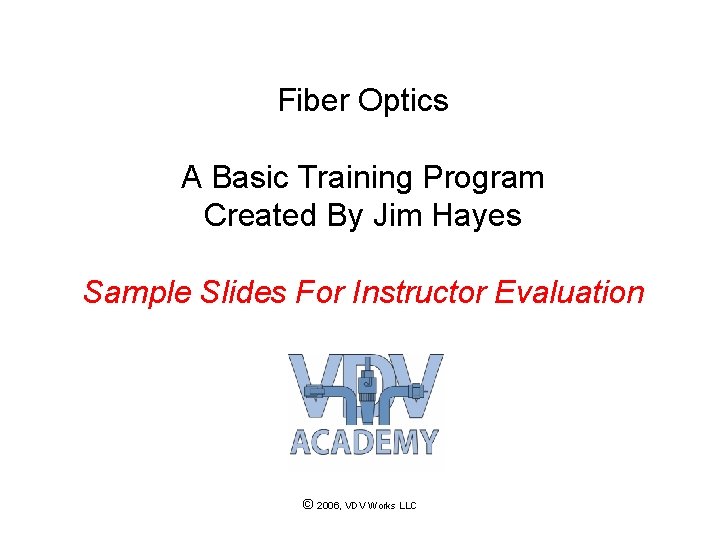 Fiber Optics

A Basic Training Program
Created By Jim Hayes

Sample Slides For Instructor Evaluation

VDV
ACADEMY

© 2006, VDV Works LLC